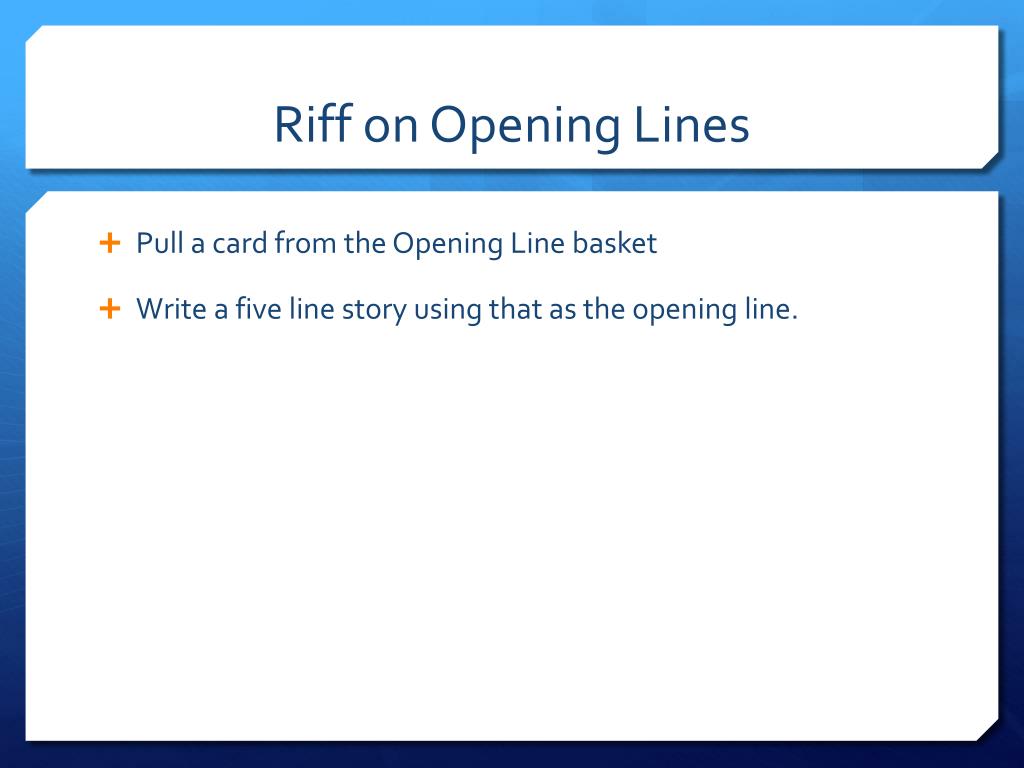 Riff on Opening Lines

+ Pull a card from the Opening Line basket

+ Write a five line story using that as the opening line.